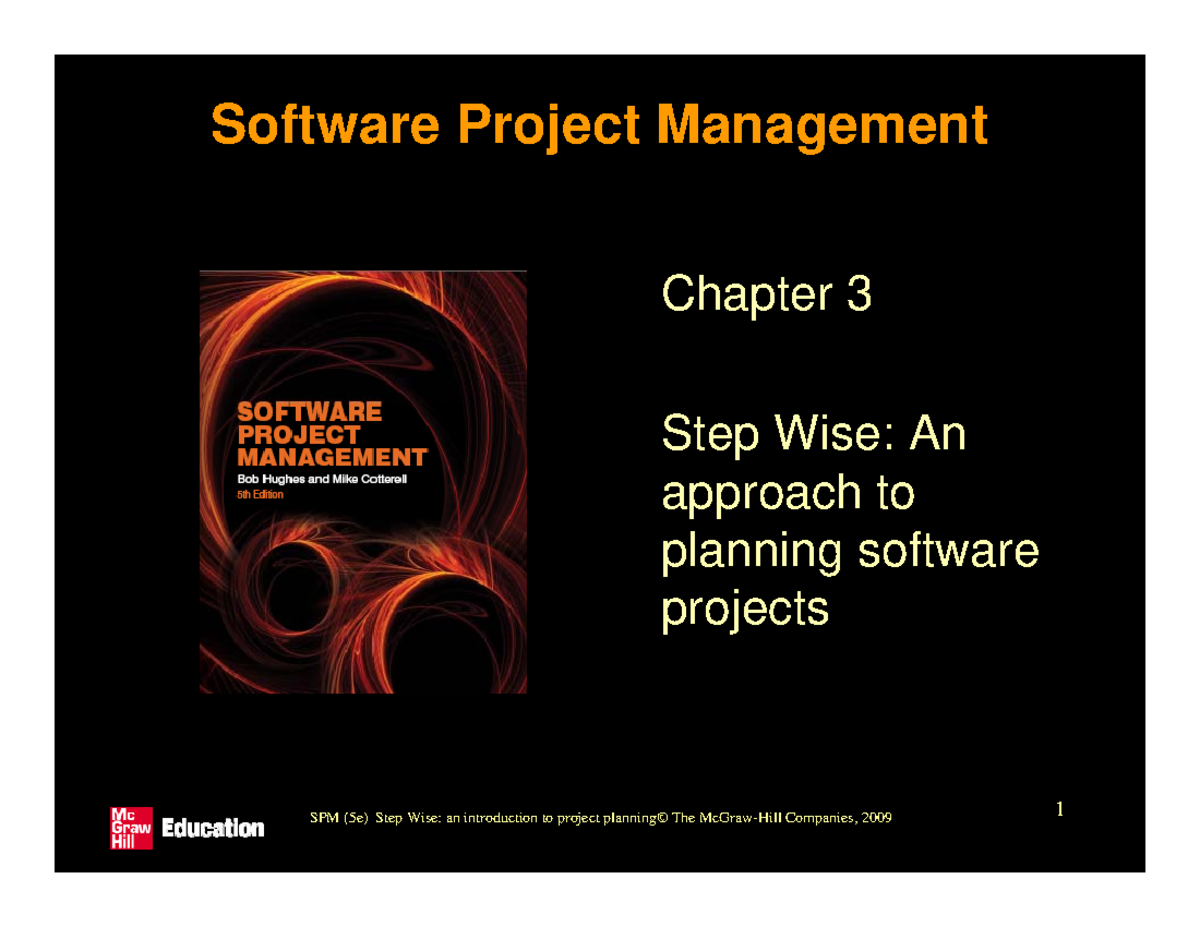 Software Project Management

SOFTWARE PROJECT MANAGEMENT
Bob Hughes and Mike Cotterell
5th Edition

Chapter 3

Step Wise: An approach to planning software projects

Mc Graw Hill Education

SPM (5e) Step Wise: an introduction to project planning© The McGraw-Hill Companies, 2009

1